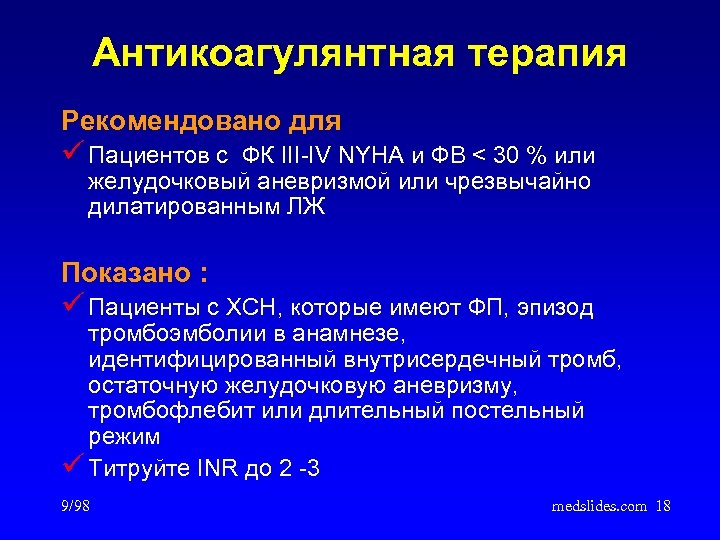 Антикоагулянтная терапия

Рекомендовано для

✓ Пациентов с ФК III-IV NYHA и ФВ < 30 % или желудочковый аневризмой или чрезвычайно дилатированным ЛЖ

Показано :

✓ Пациенты с ХСН, которые имеют ФП, эпизод тромбоэмболии в анамнезе, идентифицированный внутрисердечный тромб, остаточную желудочковую аневризму, тромбофлебит или длительный постельный режим

✓ Титруйте INR до 2 -3

9/98

medslides.com 18